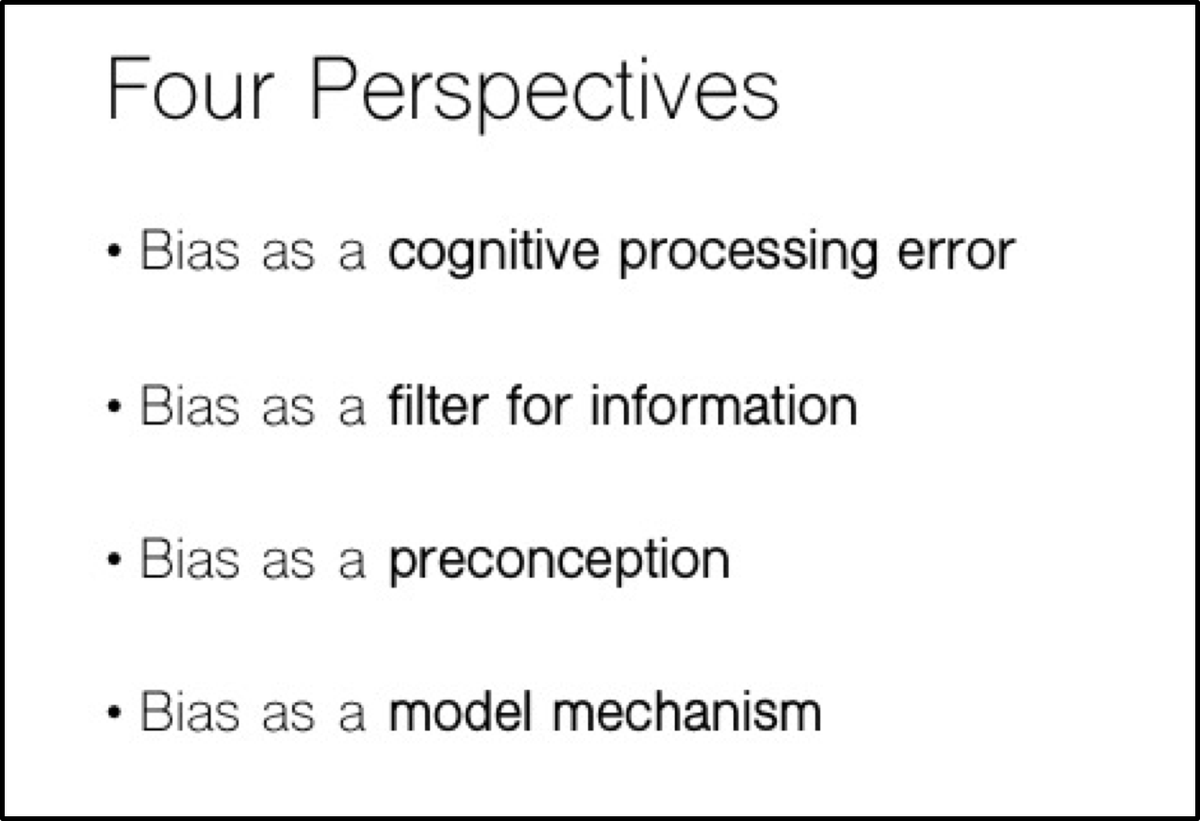 Four Perspectives

• Bias as a cognitive processing error

• Bias as a filter for information

• Bias as a preconception

• Bias as a model mechanism